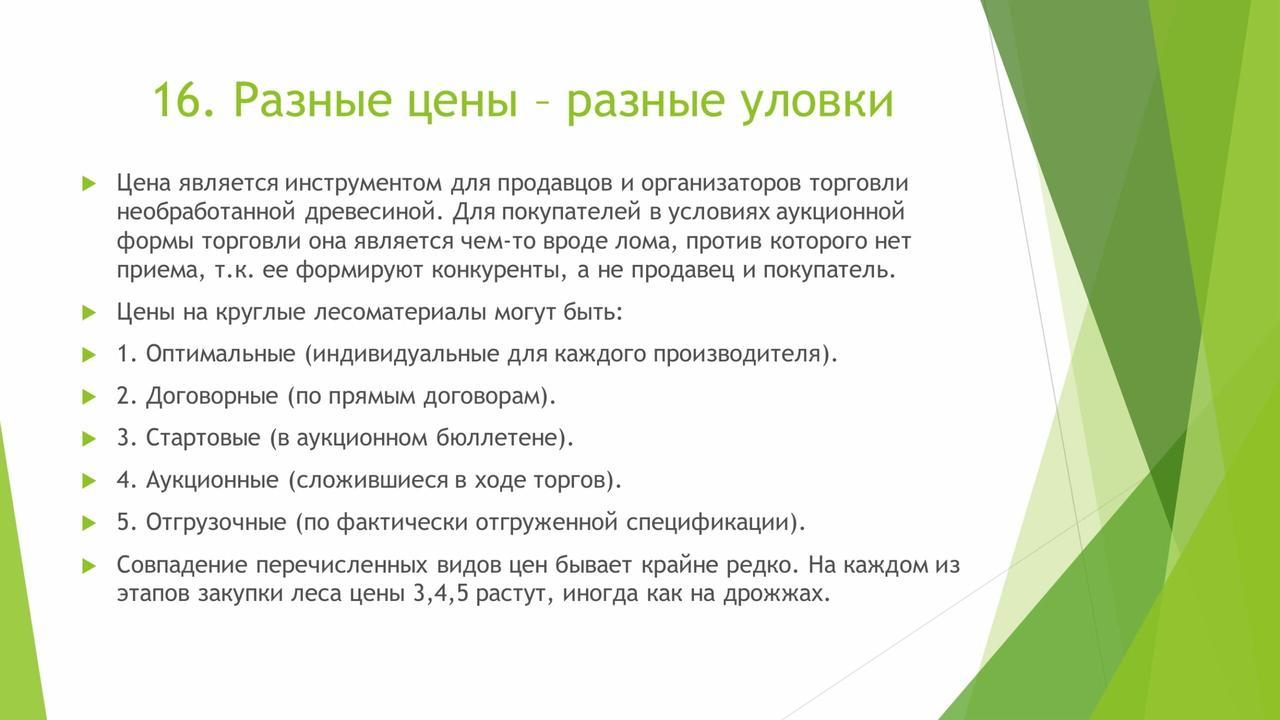 16. Разные цены – разные уловки

Цена является инструментом для продавцов и организаторов торговли необработанной древесиной. Для покупателей в условиях аукционной формы торговли она является чем-то вроде лома, против которого нет приема, т.к. ее формируют конкуренты, а не продавец и покупатель.

Цены на круглые лесоматериалы могут быть:

1. Оптимальные (индивидуальные для каждого производителя).

2. Договорные (по прямым договорам).

3. Стартовые (в аукционном бюллетене).

4. Аукционные (сложившиеся в ходе торгов).

5. Отгрузочные (по фактически отгруженной спецификации).

Совпадение перечисленных видов цен бывает крайне редко. На каждом из этапов закупки леса цены 3,4,5 растут, иногда как на дрожжах.